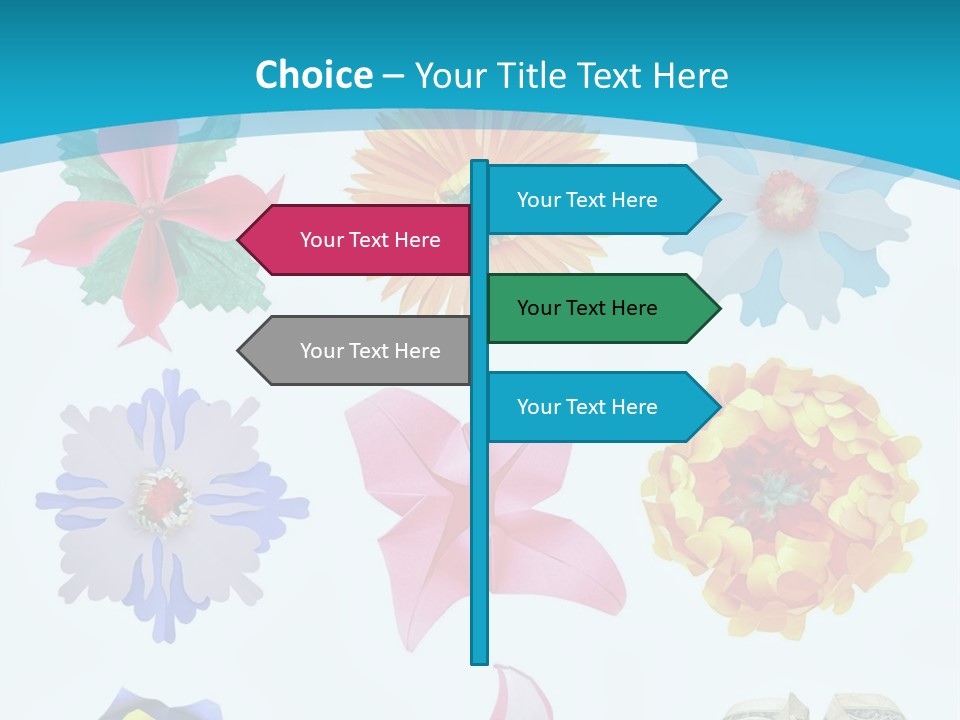 Choice – Your Title Text Here

Your Text Here

Your Text Here

Your Text Here

Your Text Here

Your Text Here